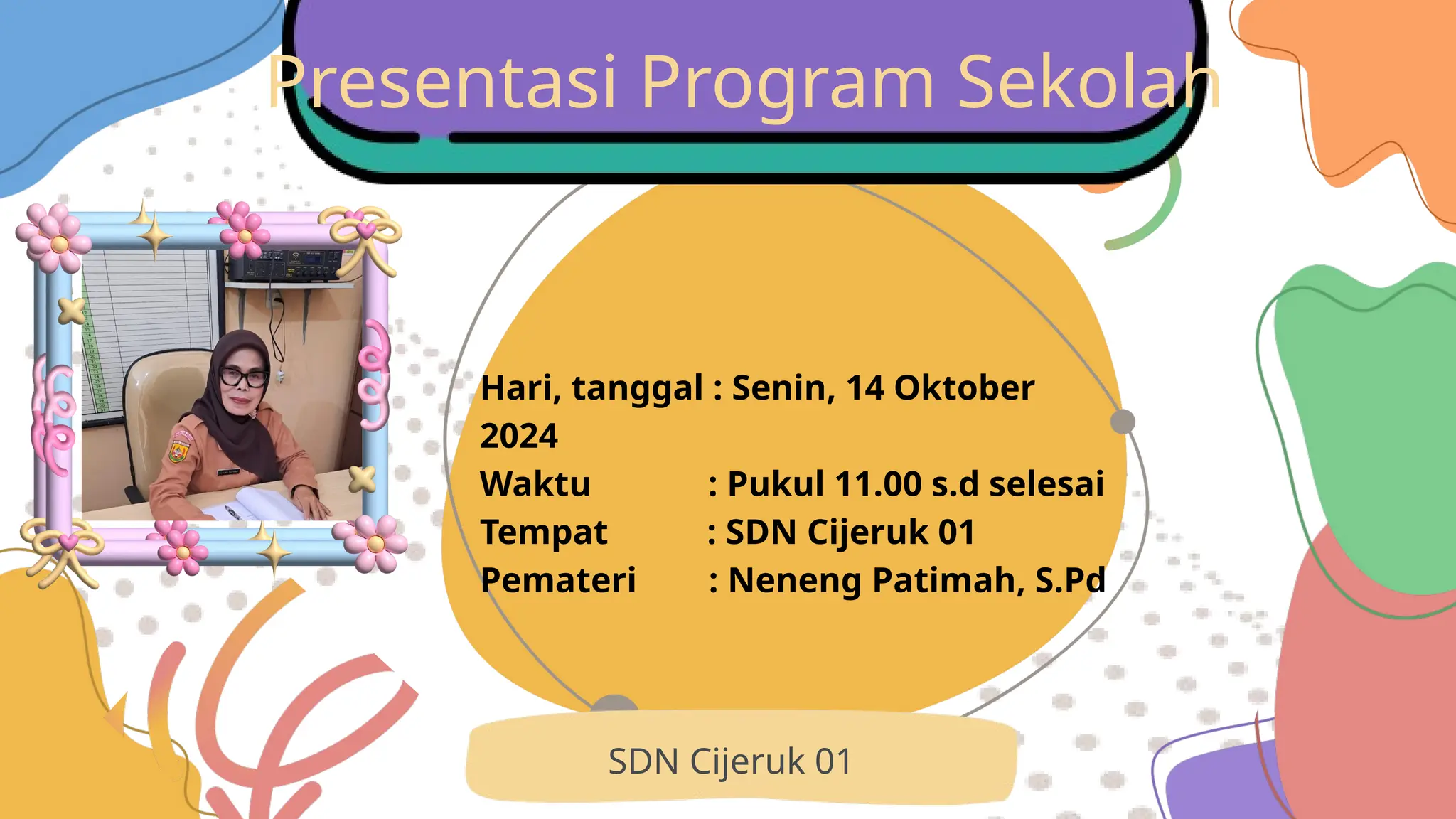 Presentasi Program Sekolah

Hari, tanggal : Senin, 14 Oktober 2024
Waktu : Pukul 11.00 s.d selesai
Tempat : SDN Cijeruk 01
Pemateri : Neneng Patimah, S.Pd

SDN Cijeruk 01